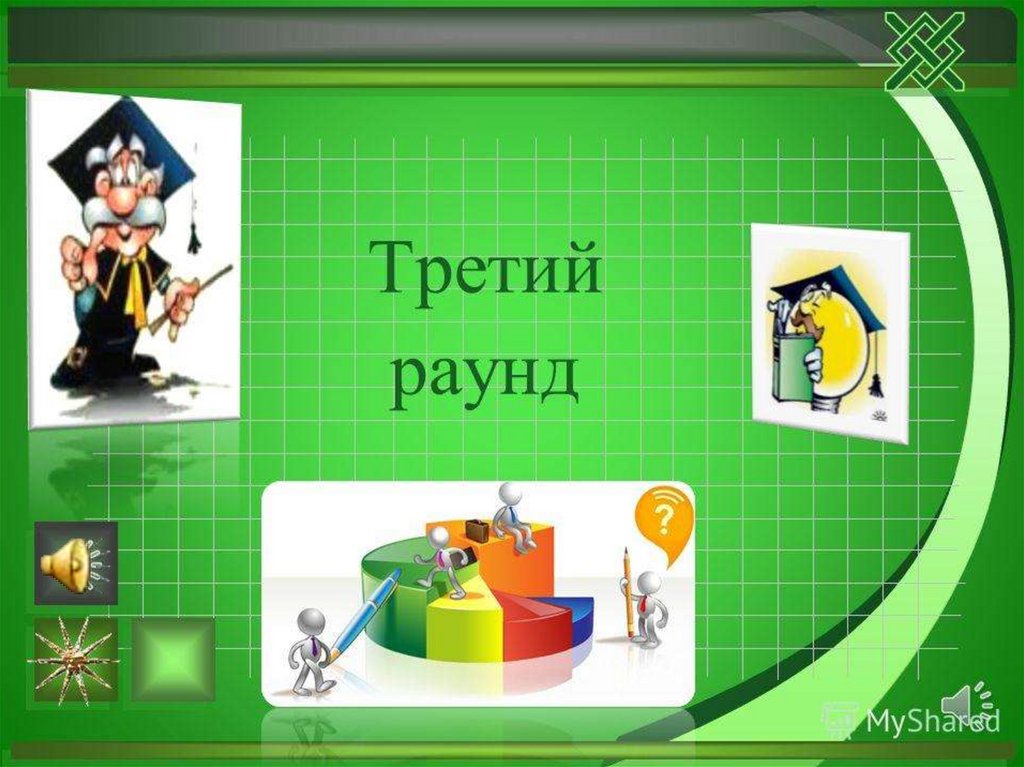 Третий раунд

?

MyShared